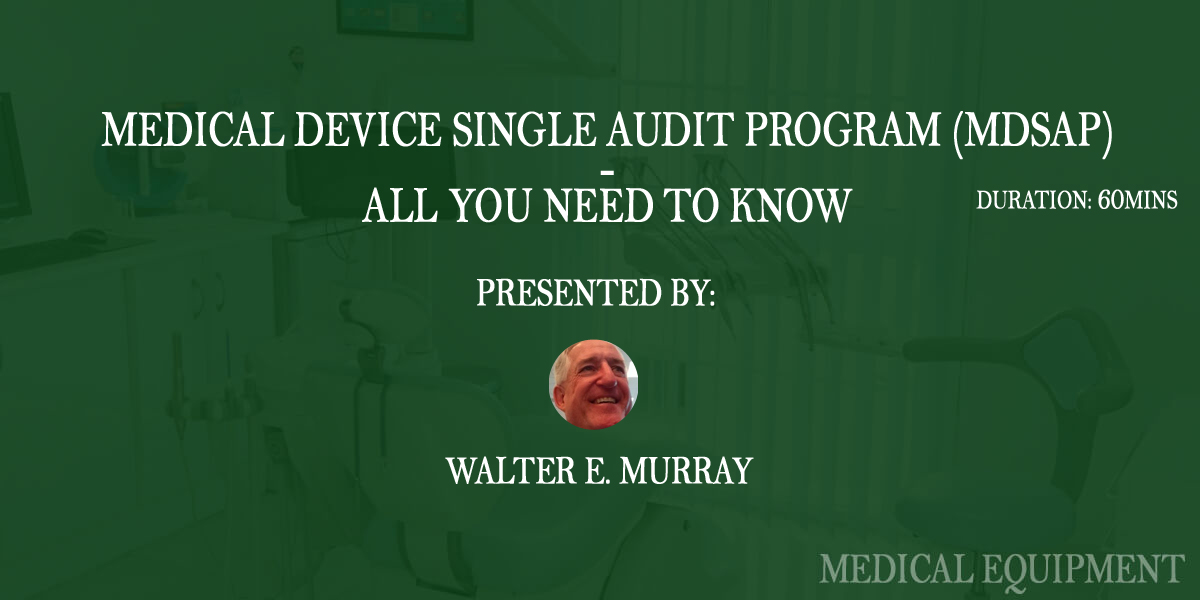 MEDICAL DEVICE SINGLE AUDIT PROGRAM (MDSAP)
-
ALL YOU NEED TO KNOW

DURATION: 60MINS

PRESENTED BY:

WALTER E. MURRAY

MEDICAL EQUIPMENT